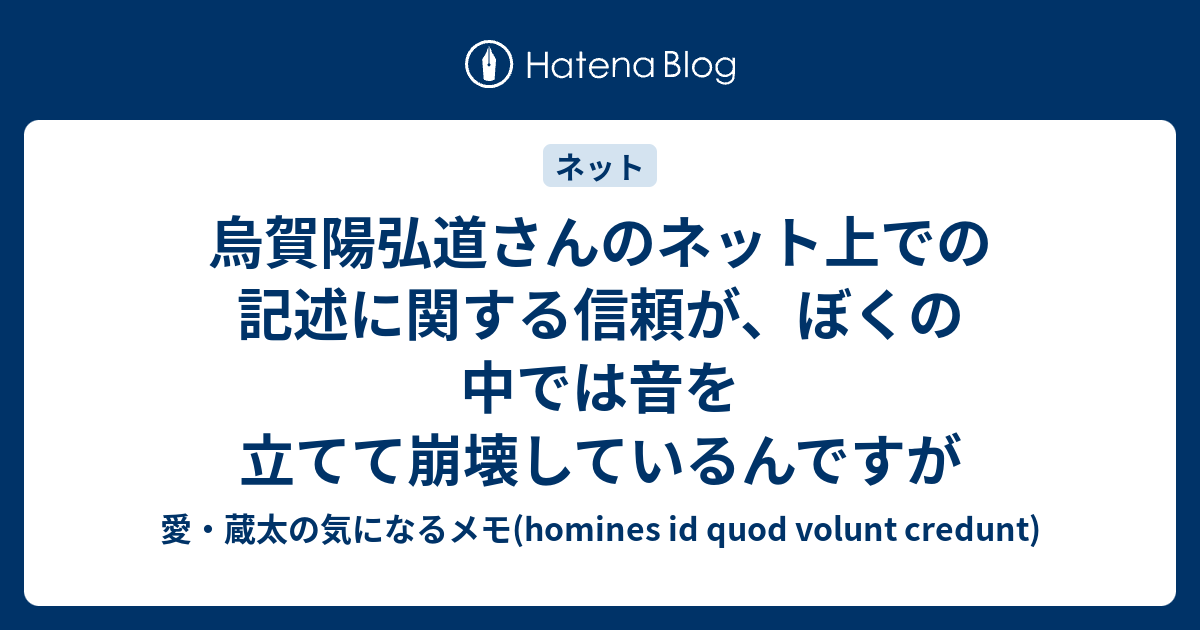 Hatena Blog

ネット

烏賀陽弘道さんのネット上での記述に関する信頼が、ぼくの中では音を立てて崩壊しているんですが

愛・蔵太の気になるメモ(homines id quod volunt credunt)